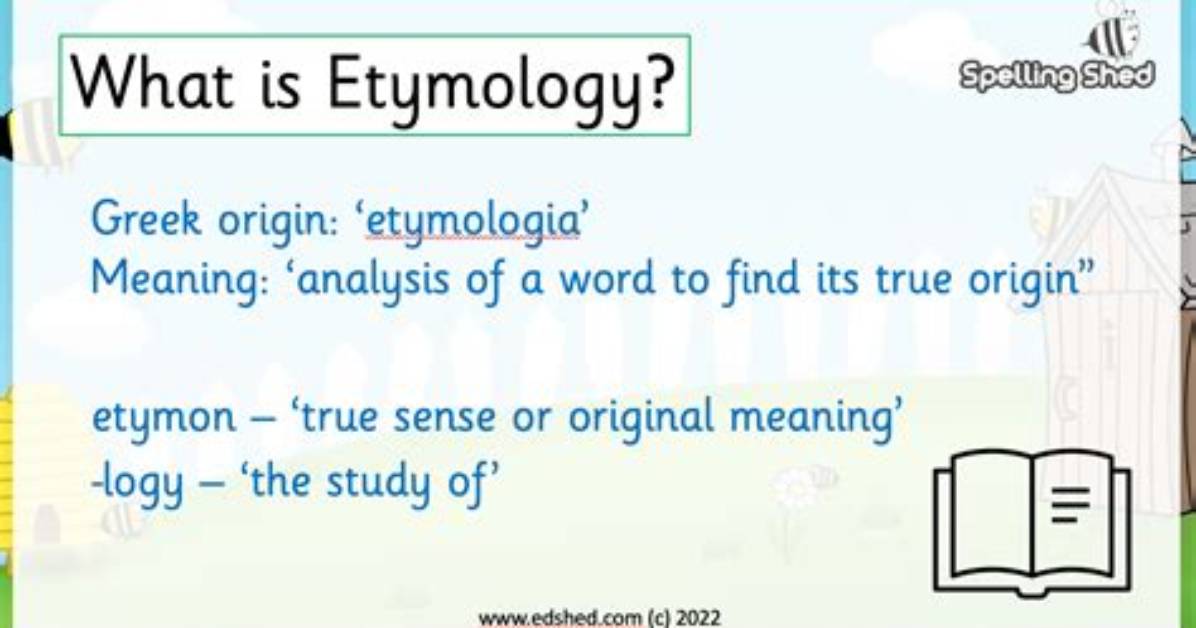 What is Etymology?

Spelling Shed

Greek origin: 'etymologia'
Meaning: 'analysis of a word to find its true origin"

etymon – 'true sense or original meaning'
-logy – 'the study of'

www.edshed.com (c) 2022